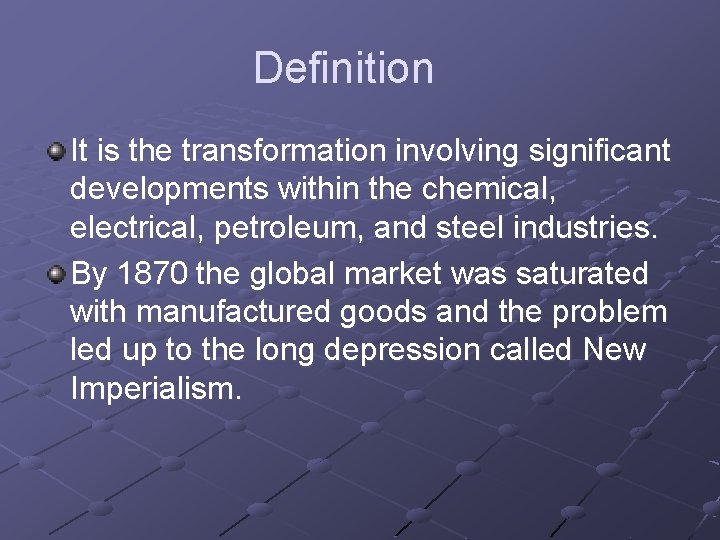 Definition

It is the transformation involving significant developments within the chemical, electrical, petroleum, and steel industries.

By 1870 the global market was saturated with manufactured goods and the problem led up to the long depression called New Imperialism.